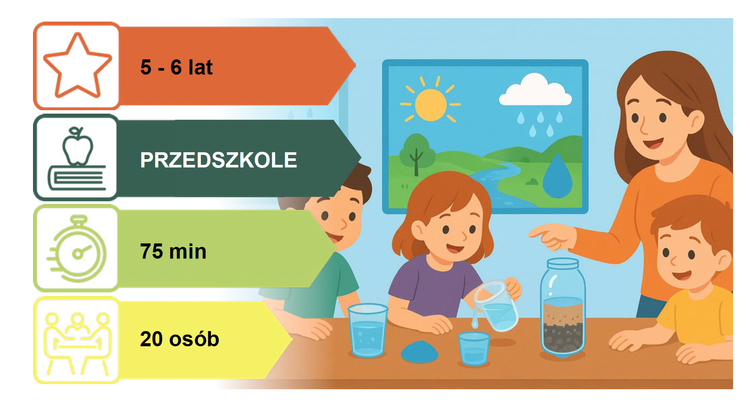 5 - 6 lat

PRZEDSZKOLE

75 min

20 osób